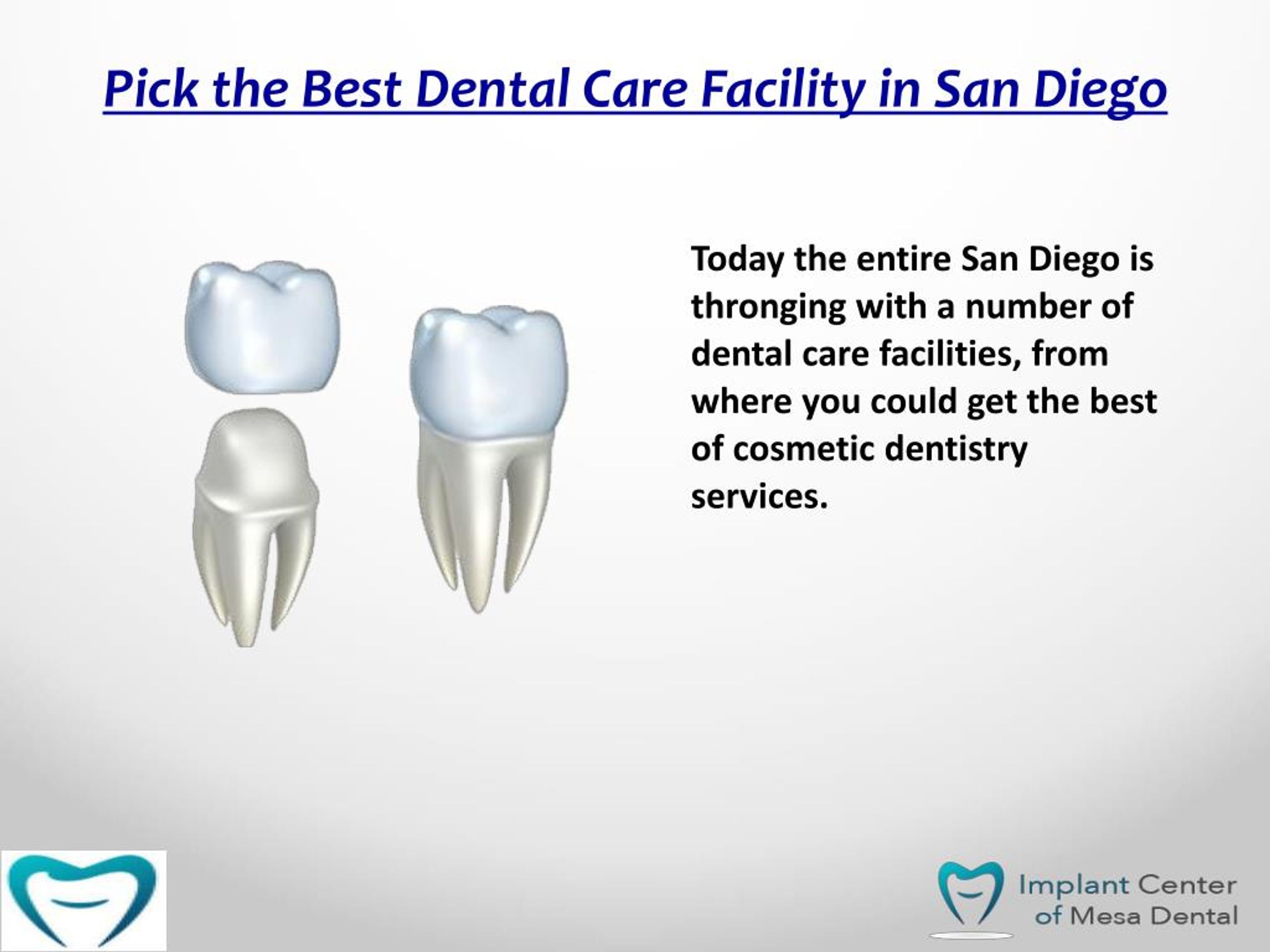 Pick the Best Dental Care Facility in San Diego

Today the entire San Diego is thronging with a number of dental care facilities, from where you could get the best of cosmetic dentistry services.

Implant Center of Mesa Dental